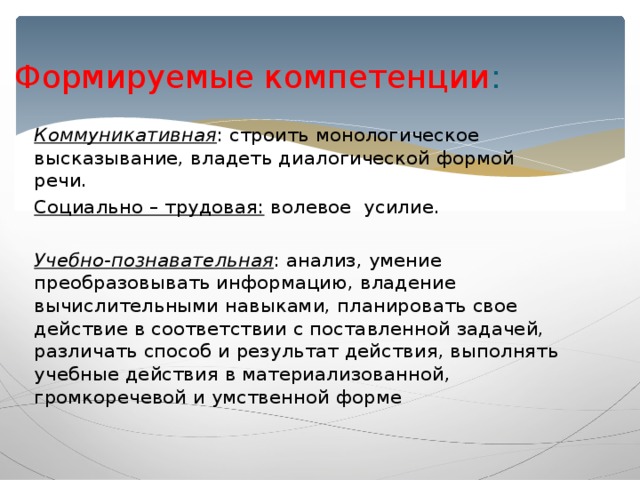 Формируемые компетенции:

Коммуникативная: строить монологическое высказывание, владеть диалогической формой речи.

Социально – трудовая: волевое усилие.

Учебно-познавательная: анализ, умение преобразовывать информацию, владение вычислительными навыками, планировать свое действие в соответствии с поставленной задачей, различать способ и результат действия, выполнять учебные действия в материализованной, громкоречевой и умственной форме